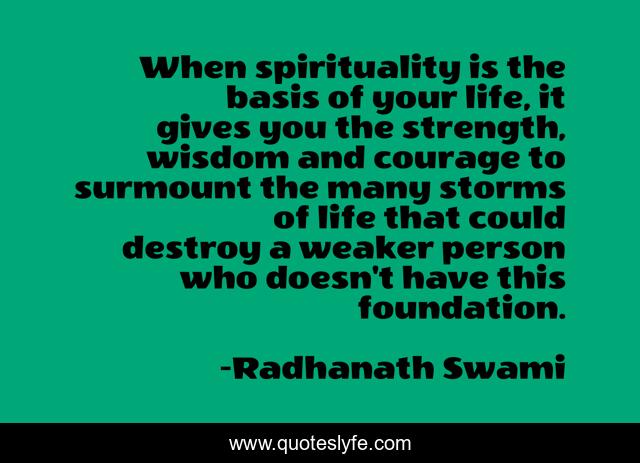 When spirituality is the basis of your life, it gives you the strength, wisdom and courage to surmount the many storms of life that could destroy a weaker person who doesn't have this foundation.

-Radhanath Swami

www.quoteslyfe.com